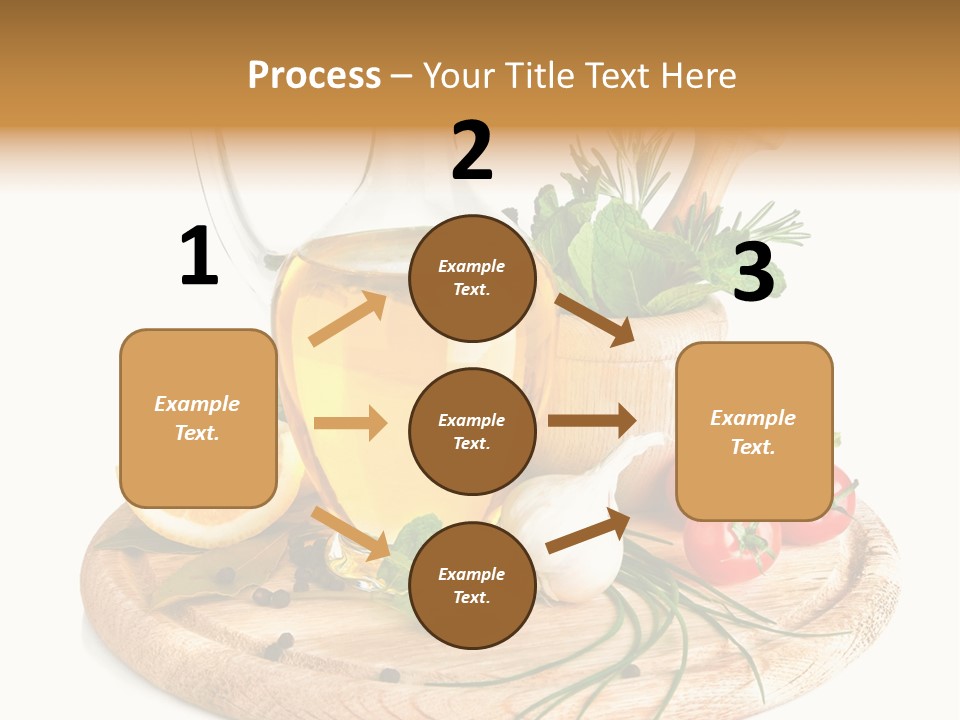 Process – Your Title Text Here

1

Example Text.

2

Example Text.

Example Text.

Example Text.

3

Example Text.